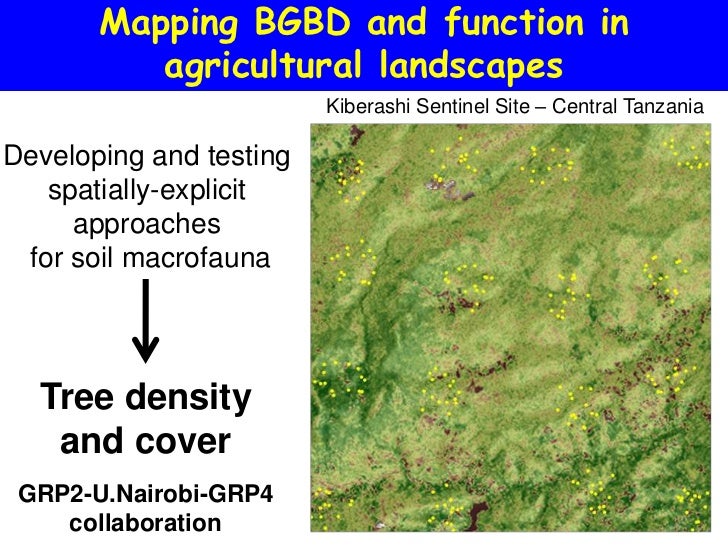 Mapping BGBD and function in agricultural landscapes

Kiberashi Sentinel Site – Central Tanzania

Developing and testing spatially-explicit approaches for soil macrofauna

Tree density and cover

GRP2-U.Nairobi-GRP4 collaboration